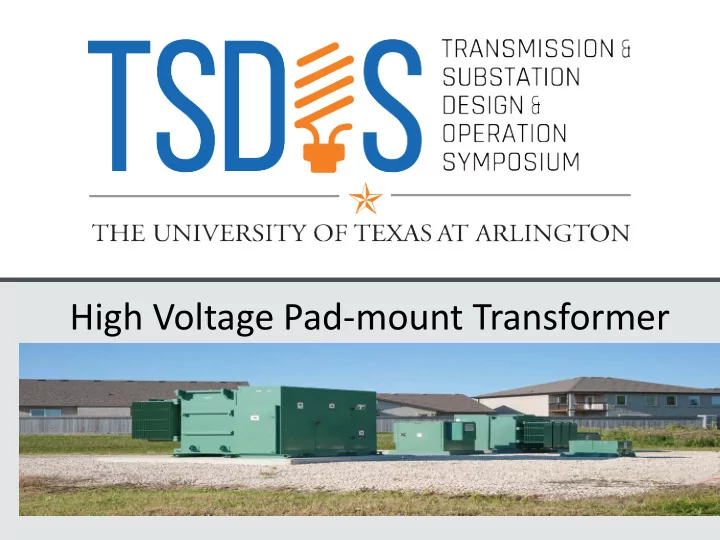 TSDOS

TRANSMISSION & SUBSTATION DESIGN & OPERATION SYMPOSIUM

THE UNIVERSITY OF TEXAS AT ARLINGTON

High Voltage Pad-mount Transformer